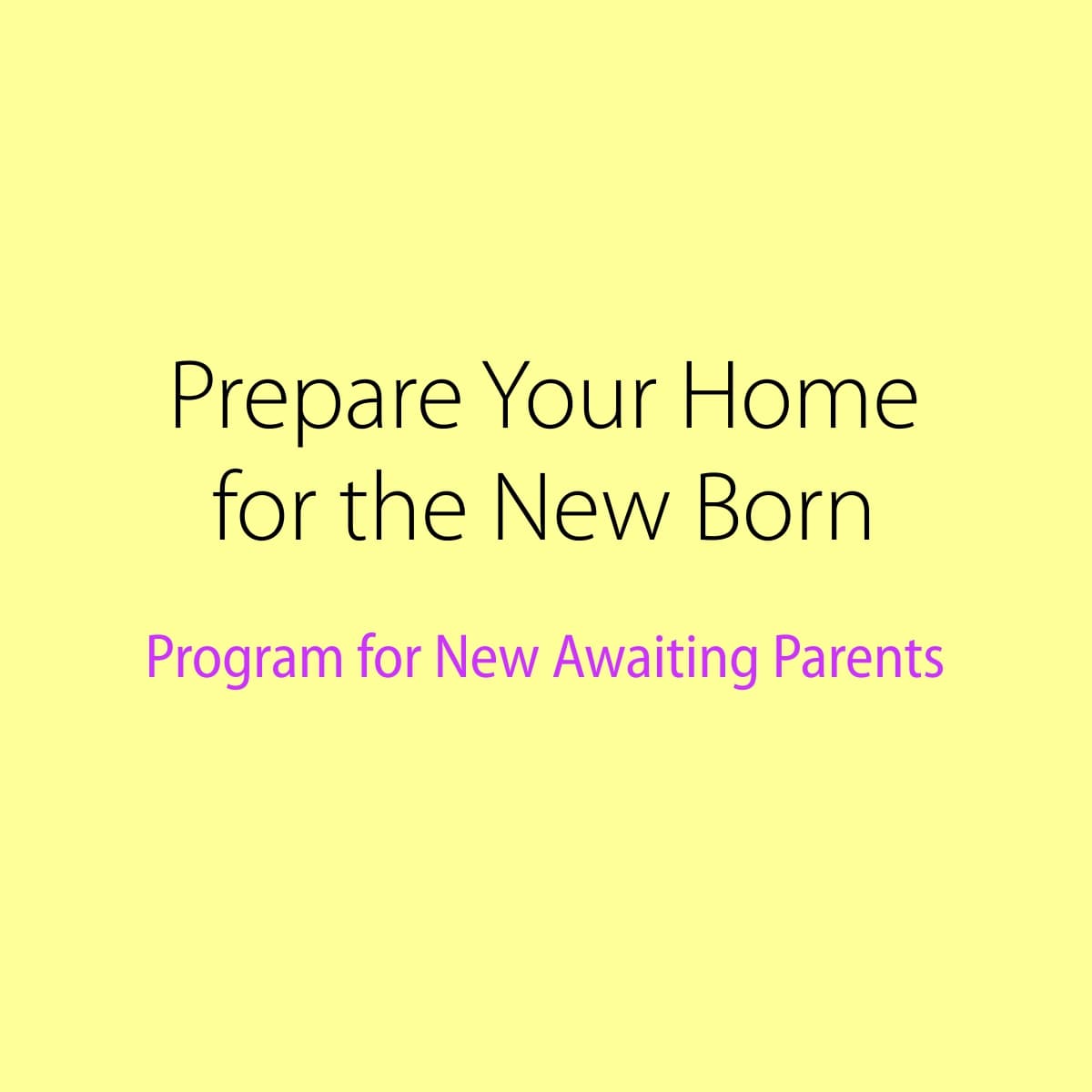 Prepare Your Home for the New Born

Program for New Awaiting Parents